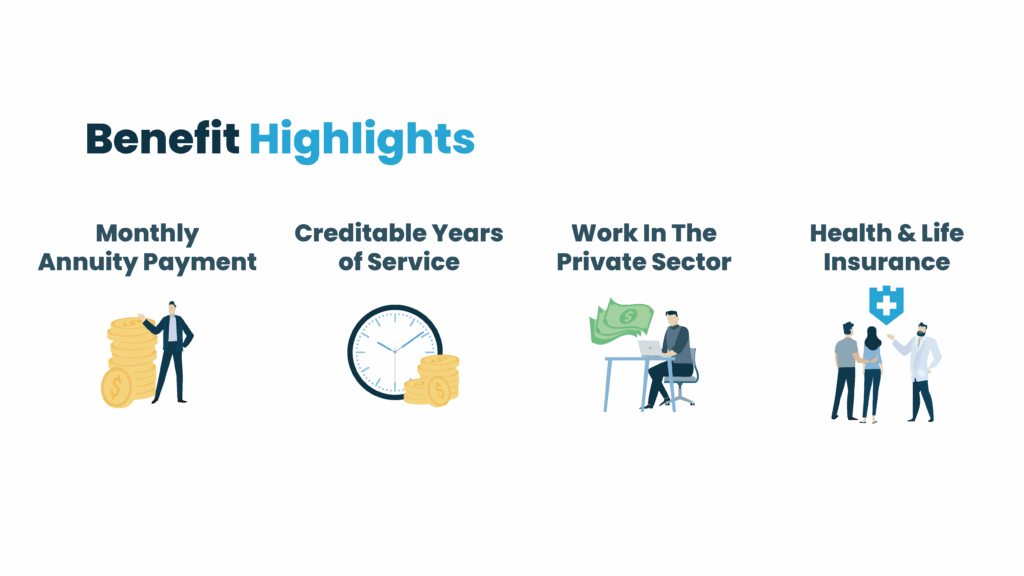 Benefit Highlights

Monthly Annuity Payment

Creditable Years of Service

Work In The Private Sector

Health & Life Insurance